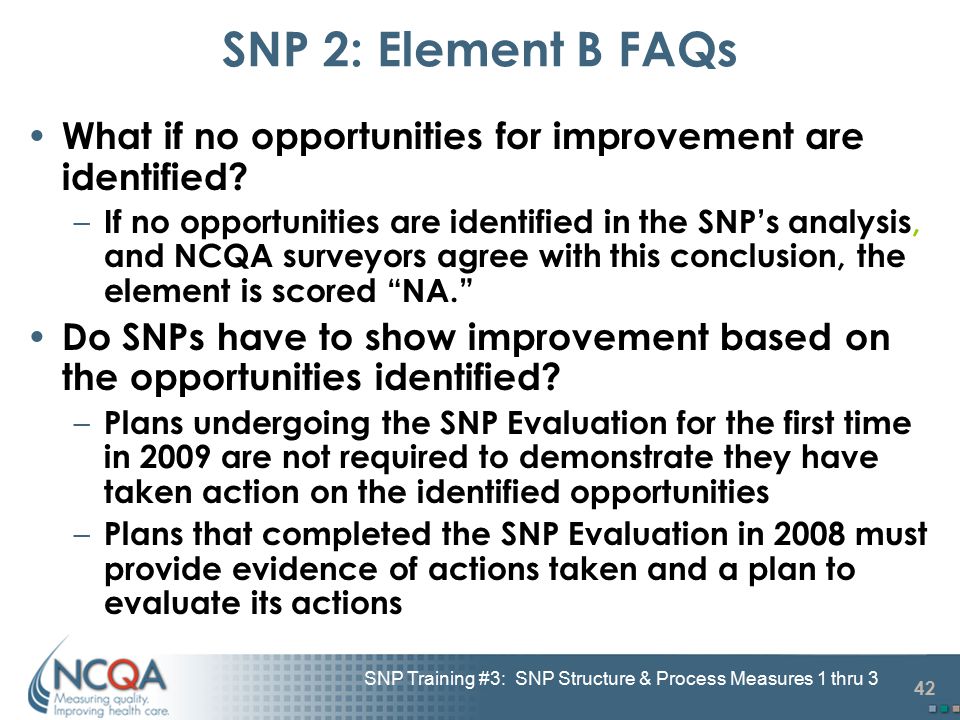 SNP 2: Element B FAQs

• What if no opportunities for improvement are identified?
– If no opportunities are identified in the SNP's analysis, and NCQA surveyors agree with this conclusion, the element is scored "NA."

• Do SNPs have to show improvement based on the opportunities identified?
– Plans undergoing the SNP Evaluation for the first time in 2009 are not required to demonstrate they have taken action on the identified opportunities
– Plans that completed the SNP Evaluation in 2008 must provide evidence of actions taken and a plan to evaluate its actions

NCQA
Measuring quality.
Improving health care.

SNP Training #3: SNP Structure & Process Measures 1 thru 3

42